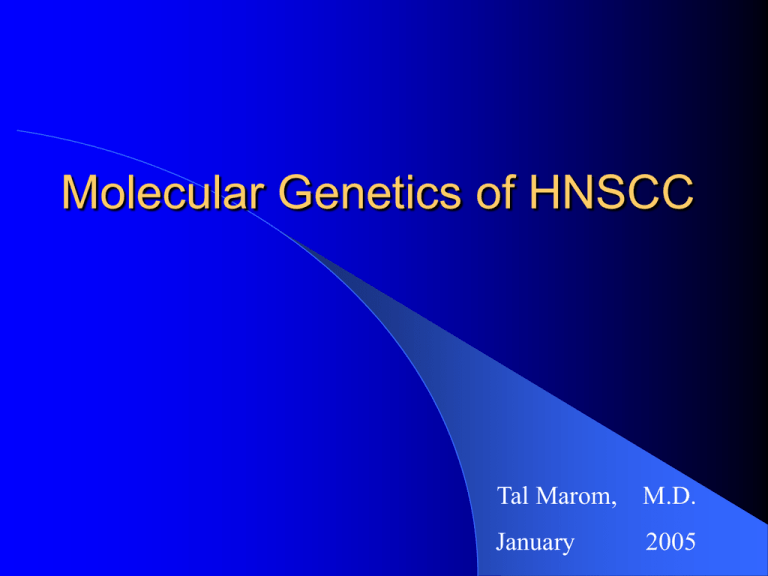 Molecular Genetics of HNSCC

Tal Marom, M.D.

January 2005